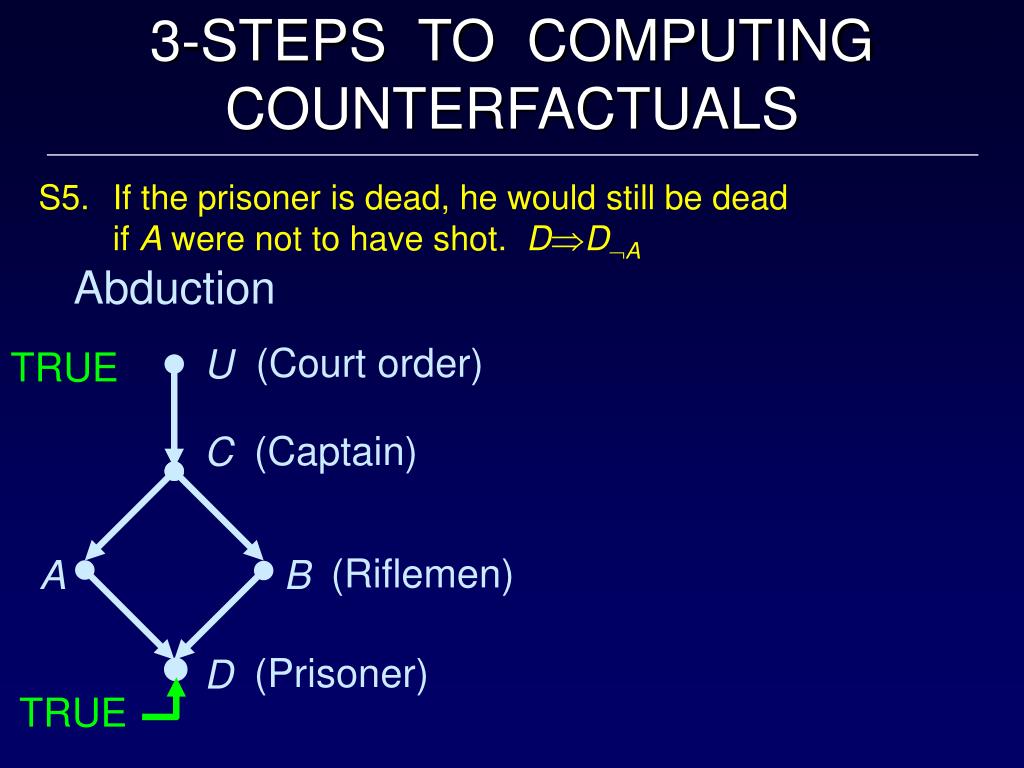 3-STEPS TO COMPUTING COUNTERFACTUALS

S5. If the prisoner is dead, he would still be dead if $A$ were not to have shot. $D \Rightarrow D_{\neg A}$

Abduction

TRUE

$U$ (Court order)

$C$ (Captain)

$A$

$B$ (Riflemen)

$D$ (Prisoner)

TRUE